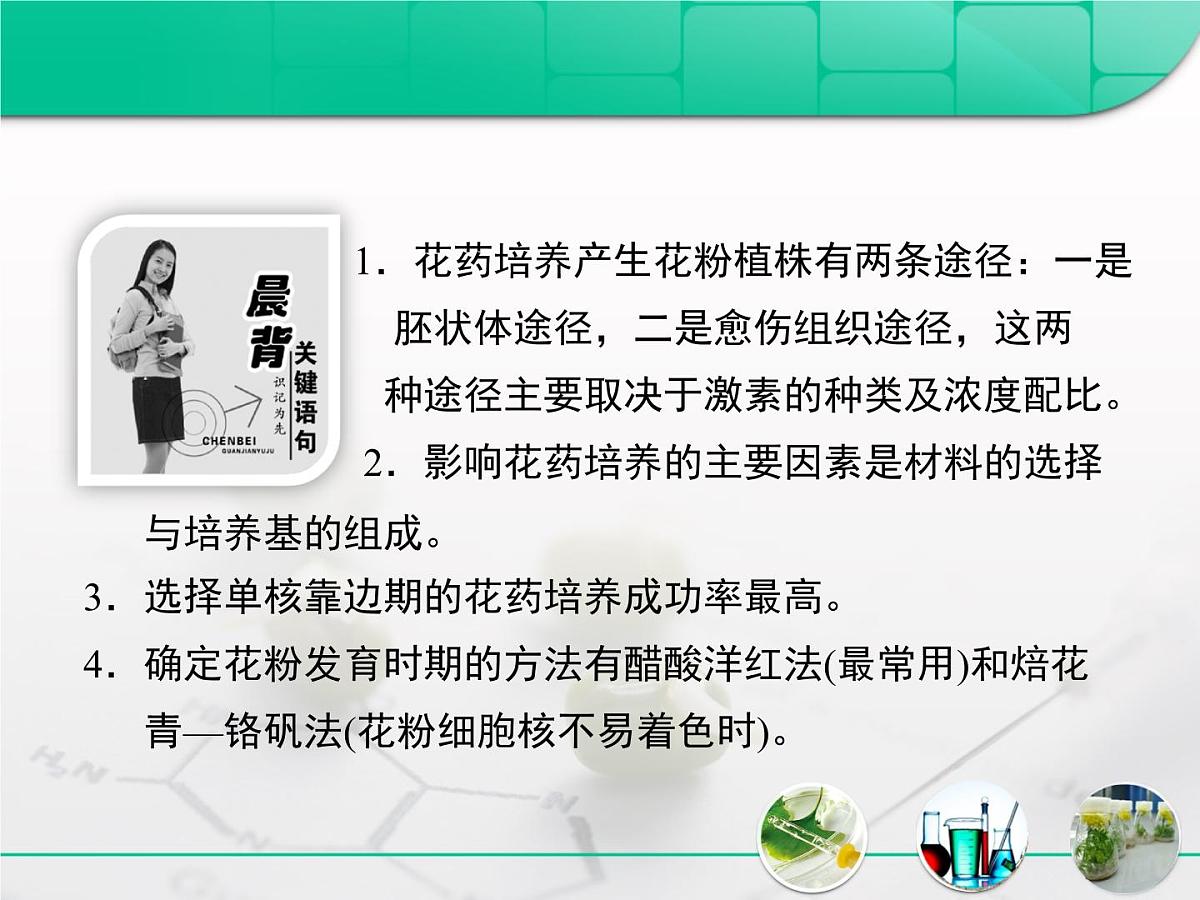 晨背
关键语句
识记为先
CHENBEI
GUANJIANYUJU

1．花药培养产生花粉植株有两条途径：一是胚状体途径，二是愈伤组织途径，这两种途径主要取决于激素的种类及浓度配比。

2．影响花药培养的主要因素是材料的选择与培养基的组成。

3．选择单核靠边期的花药培养成功率最高。

4．确定花粉发育时期的方法有醋酸洋红法(最常用)和焙花青—铬矾法(花粉细胞核不易着色时)。